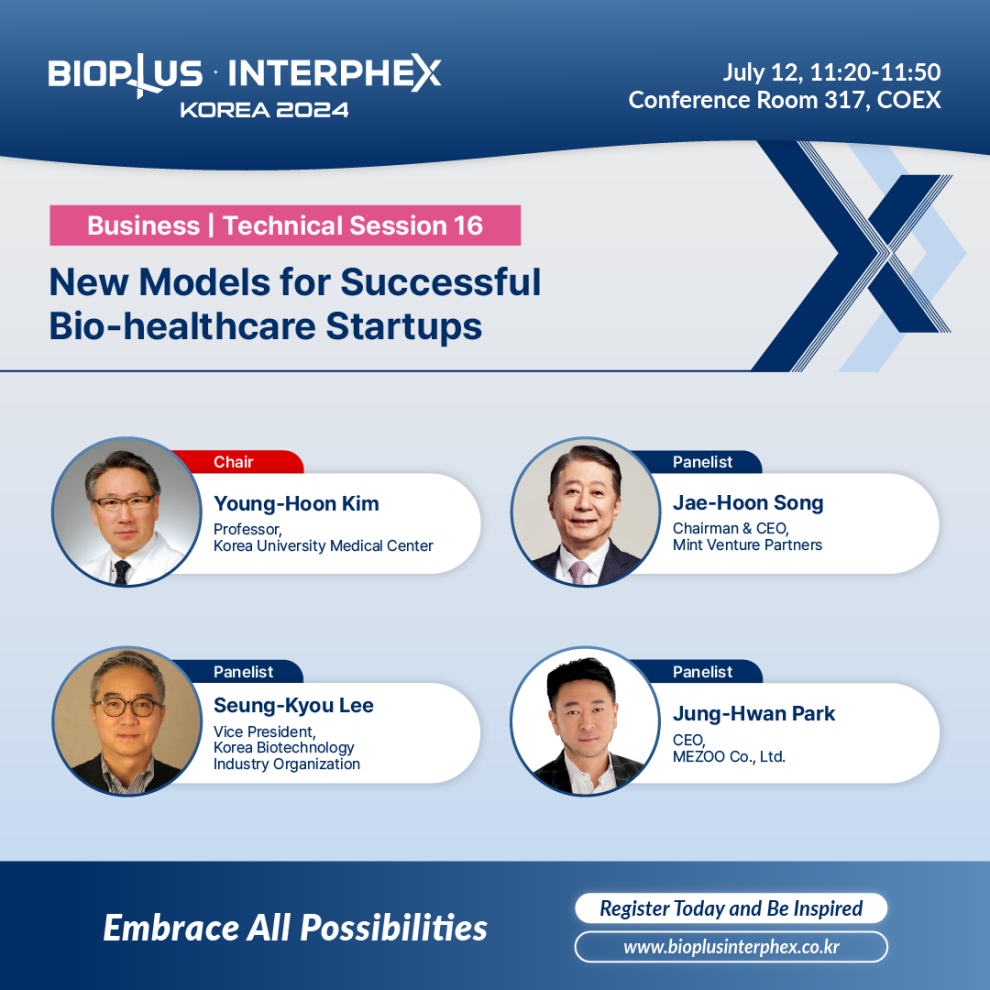 BIOPLUS · INTERPHEX
KOREA 2024

July 12, 11:20-11:50
Conference Room 317, COEX

Business | Technical Session 16

New Models for Successful Bio-healthcare Startups

Chair
Young-Hoon Kim
Professor,
Korea University Medical Center

Panelist
Jae-Hoon Song
Chairman & CEO,
Mint Venture Partners

Panelist
Seung-Kyou Lee
Vice President,
Korea Biotechnology Industry Organization

Panelist
Jung-Hwan Park
CEO,
MEZOO Co., Ltd.

Embrace All Possibilities

Register Today and Be Inspired

www.bioplusinterphex.co.kr